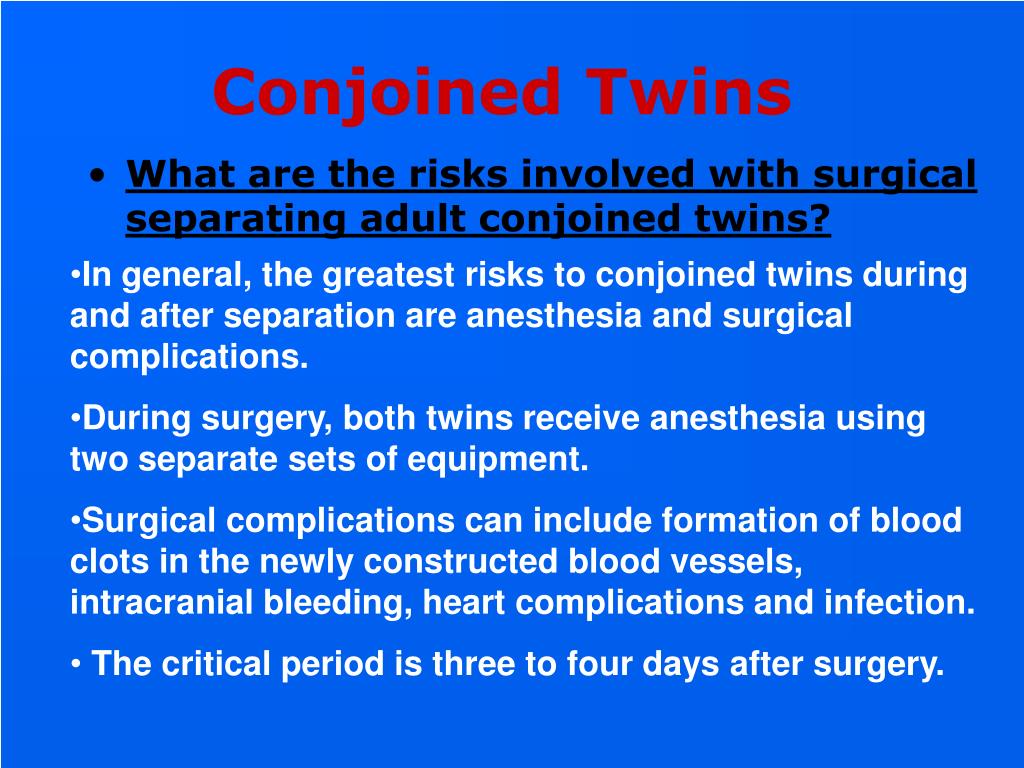 Conjoined Twins

• What are the risks involved with surgical separating adult conjoined twins?

•In general, the greatest risks to conjoined twins during and after separation are anesthesia and surgical complications.

•During surgery, both twins receive anesthesia using two separate sets of equipment.

•Surgical complications can include formation of blood clots in the newly constructed blood vessels, intracranial bleeding, heart complications and infection.

• The critical period is three to four days after surgery.